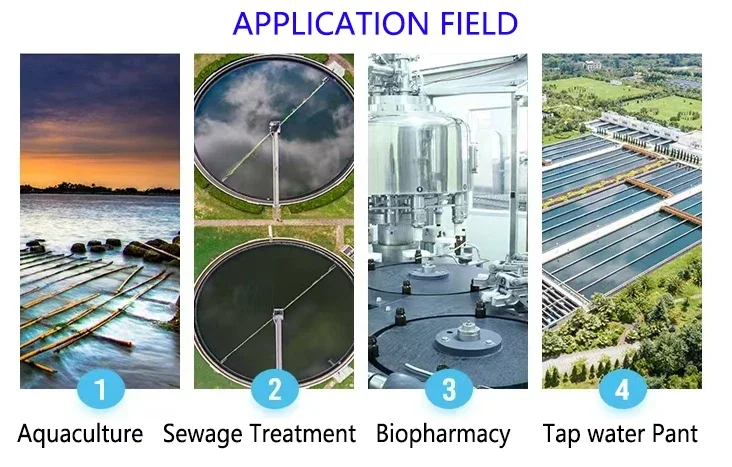 APPLICATION FIELD

1
Aquaculture

2
Sewage Treatment

3
Biopharmacy

4
Tap water Pant